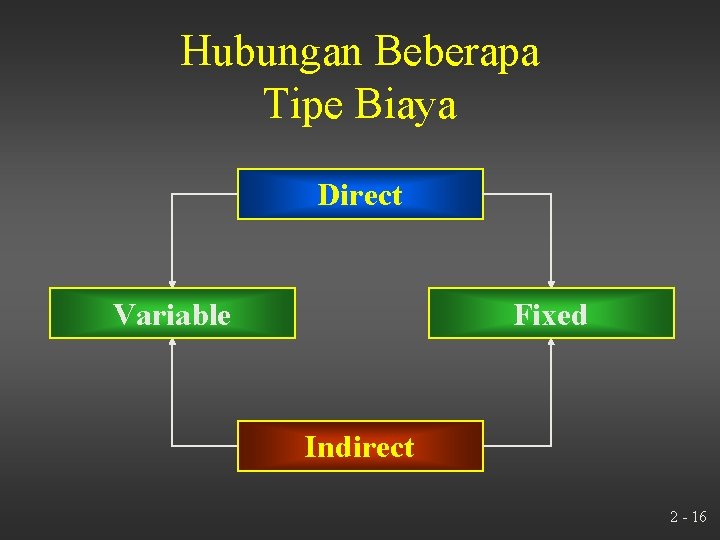 Hubungan Beberapa Tipe Biaya

Direct

Variable

Fixed

Indirect

2 - 16